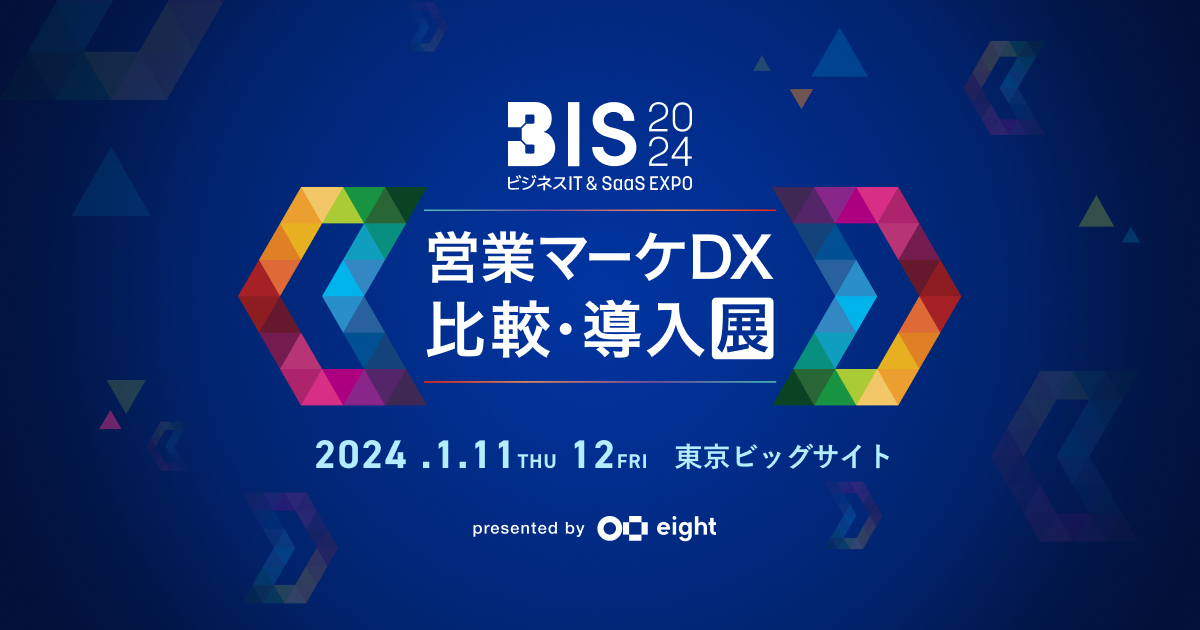 BIS 2024
ビジネスIT & SaaS EXPO

営業マーケDX
比較・導入展

2024 .1.11 THU 12 FRI 東京ビッグサイト

presented by eight